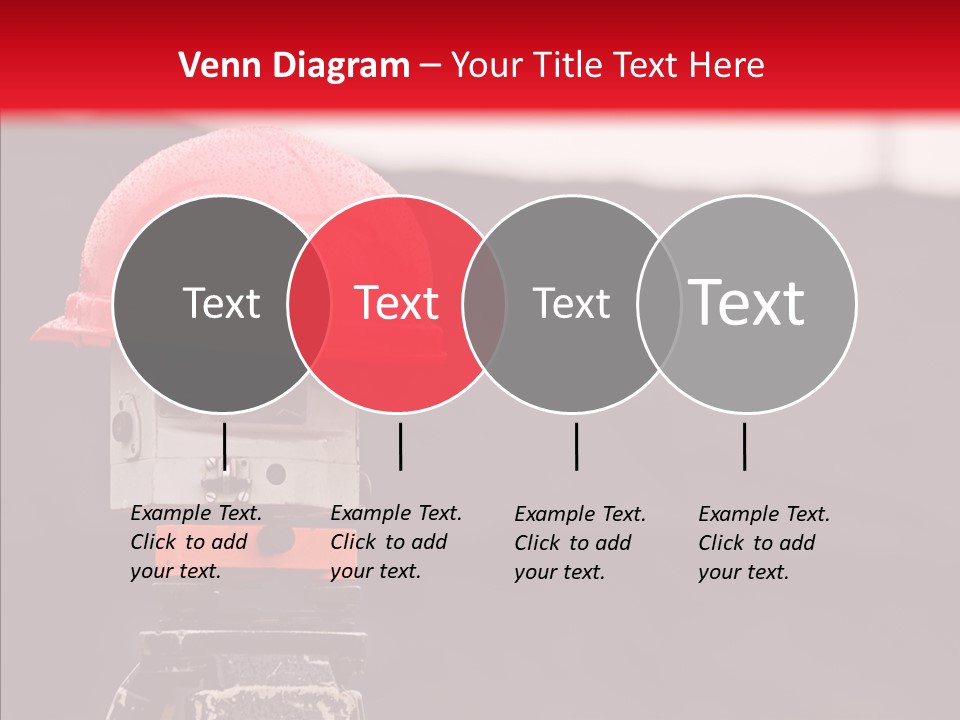 Venn Diagram – Your Title Text Here

Text

Text

Text

Text

Example Text. Click to add your text.

Example Text. Click to add your text.

Example Text. Click to add your text.

Example Text. Click to add your text.